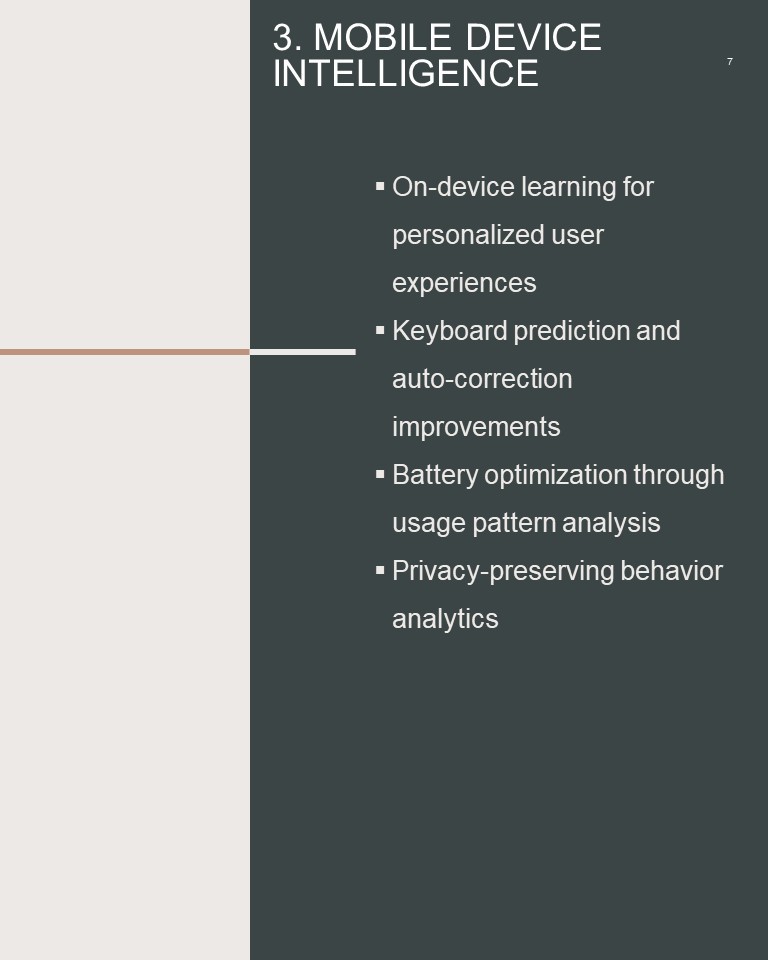 3. MOBILE DEVICE INTELLIGENCE

7

▪ On-device learning for personalized user experiences
▪ Keyboard prediction and auto-correction improvements
▪ Battery optimization through usage pattern analysis
▪ Privacy-preserving behavior analytics